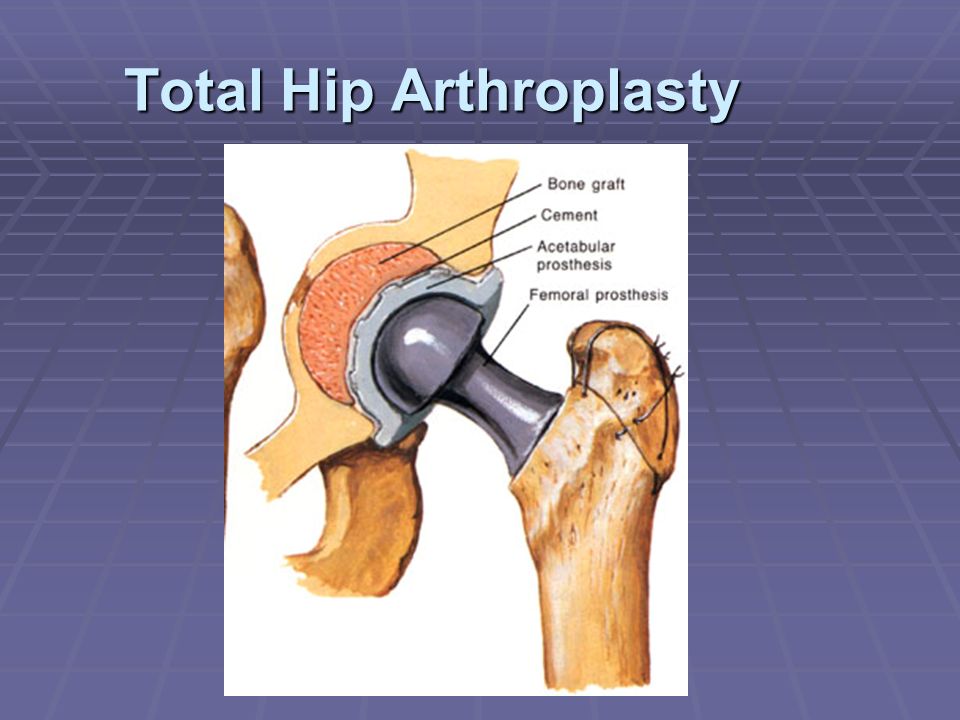 Total Hip Arthroplasty

Bone graft

Cement

Acetabular prosthesis

Femoral prosthesis